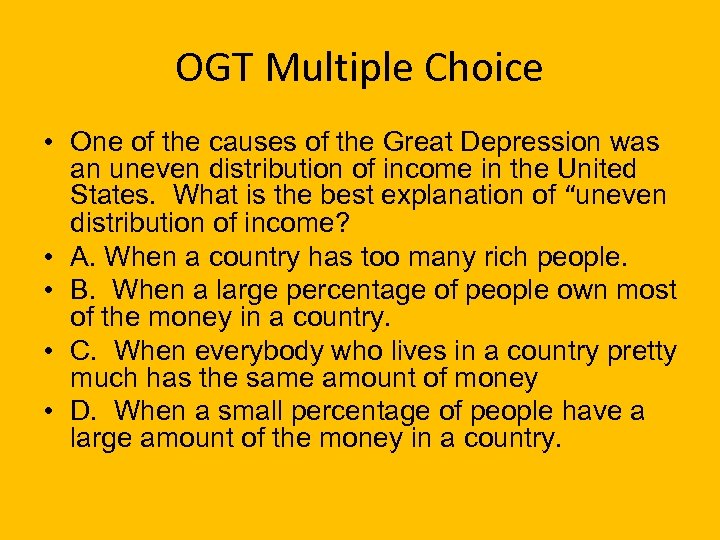 OGT Multiple Choice

• One of the causes of the Great Depression was an uneven distribution of income in the United States. What is the best explanation of “uneven distribution of income?
• A. When a country has too many rich people.
• B. When a large percentage of people own most of the money in a country.
• C. When everybody who lives in a country pretty much has the same amount of money
• D. When a small percentage of people have a large amount of the money in a country.